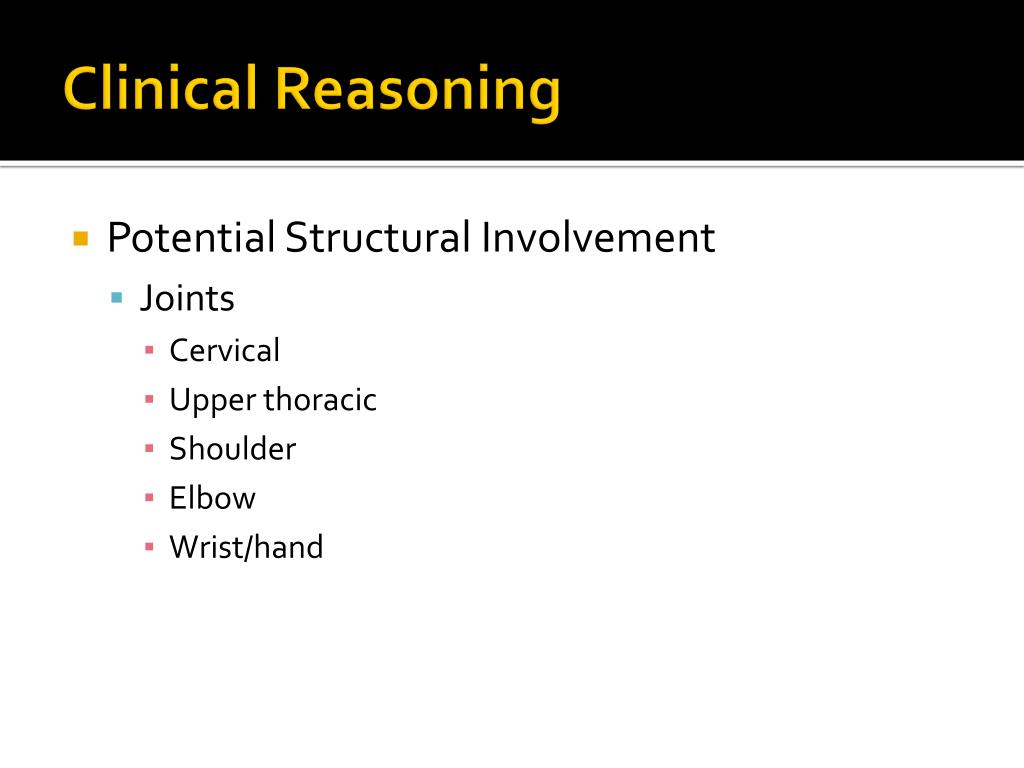 Clinical Reasoning

Potential Structural Involvement
Joints
Cervical
Upper thoracic
Shoulder
Elbow
Wrist/hand